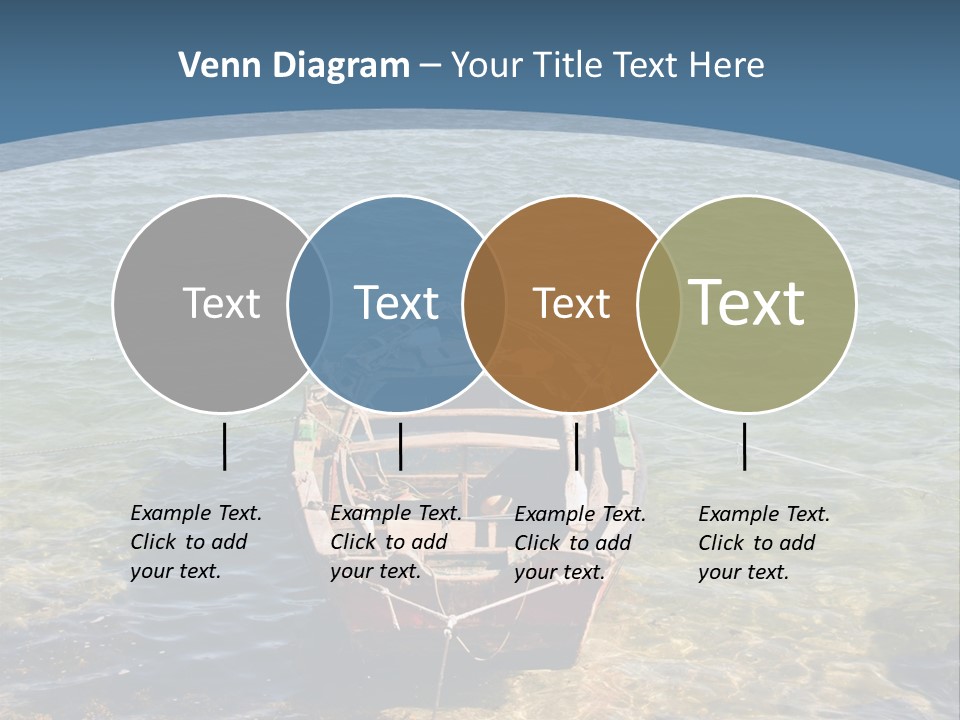 Venn Diagram – Your Title Text Here

Text

Text

Text

Text

Example Text. Click to add your text.

Example Text. Click to add your text.

Example Text. Click to add your text.

Example Text. Click to add your text.